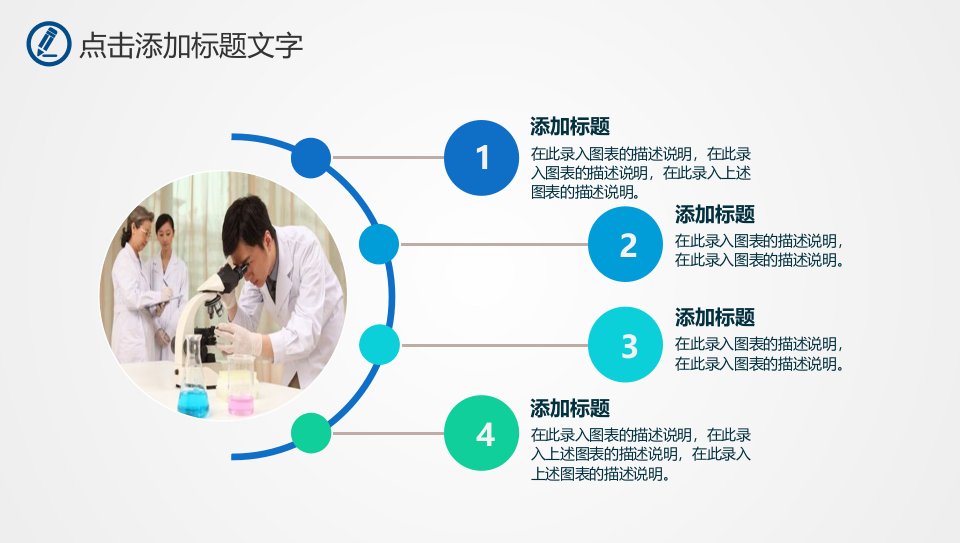 点击添加标题文字

1

添加标题

在此录入图表的描述说明，在此录入图表的描述说明，在此录入上述图表的描述说明。

2

添加标题

在此录入图表的描述说明，在此录入图表的描述说明。

3

添加标题

在此录入图表的描述说明，在此录入图表的描述说明。

4

添加标题

在此录入图表的描述说明，在此录入上述图表的描述说明，在此录入上述图表的描述说明。